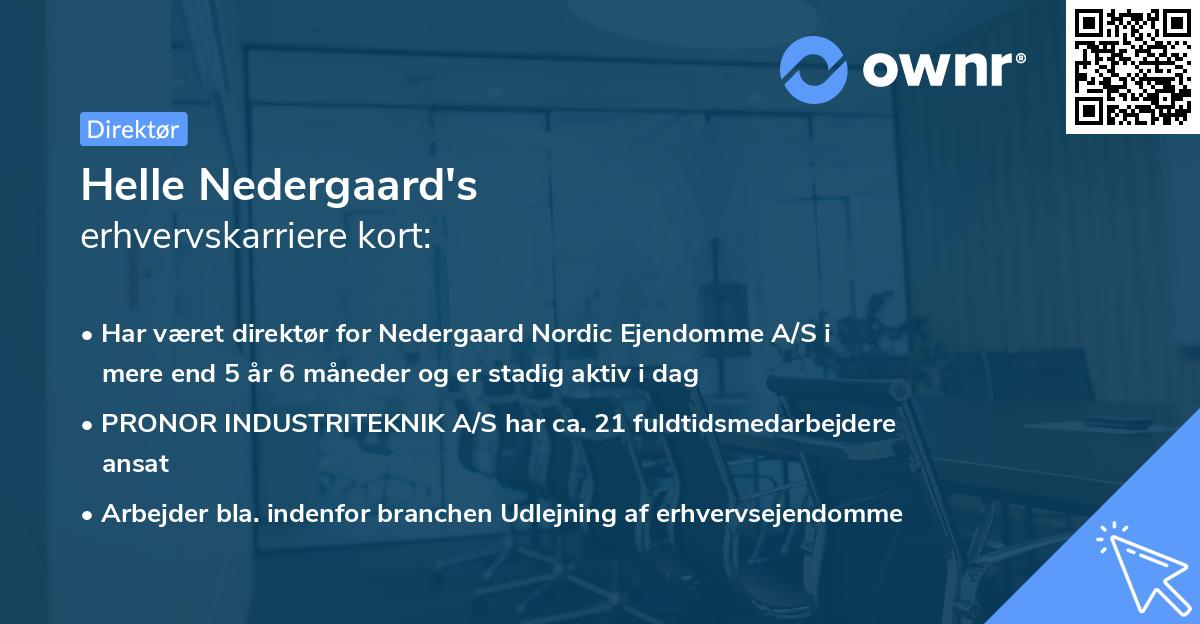 ownr®

Direktør

Helle Nedergaard's
erhvervskarriere kort:

• Har været direktør for Nedergaard Nordic Ejendomme A/S i mere end 5 år 6 måneder og er stadig aktiv i dag
• PRONOR INDUSTRITEKNIK A/S har ca. 21 fuldtidsmedarbejdere ansat
• Arbejder bla. indenfor branchen Udlejning af erhvervsejendomme